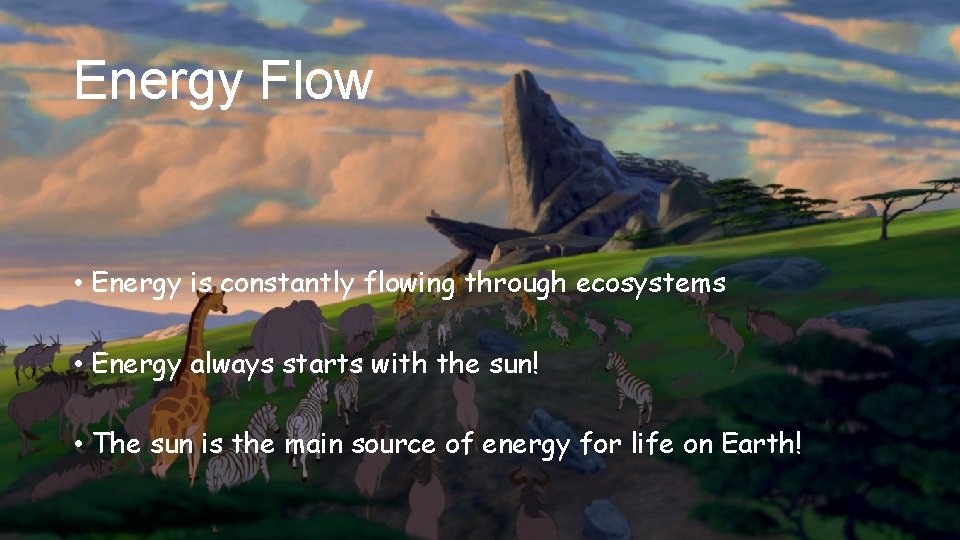 Energy Flow

• Energy is constantly flowing through ecosystems

• Energy always starts with the sun!

• The sun is the main source of energy for life on Earth!